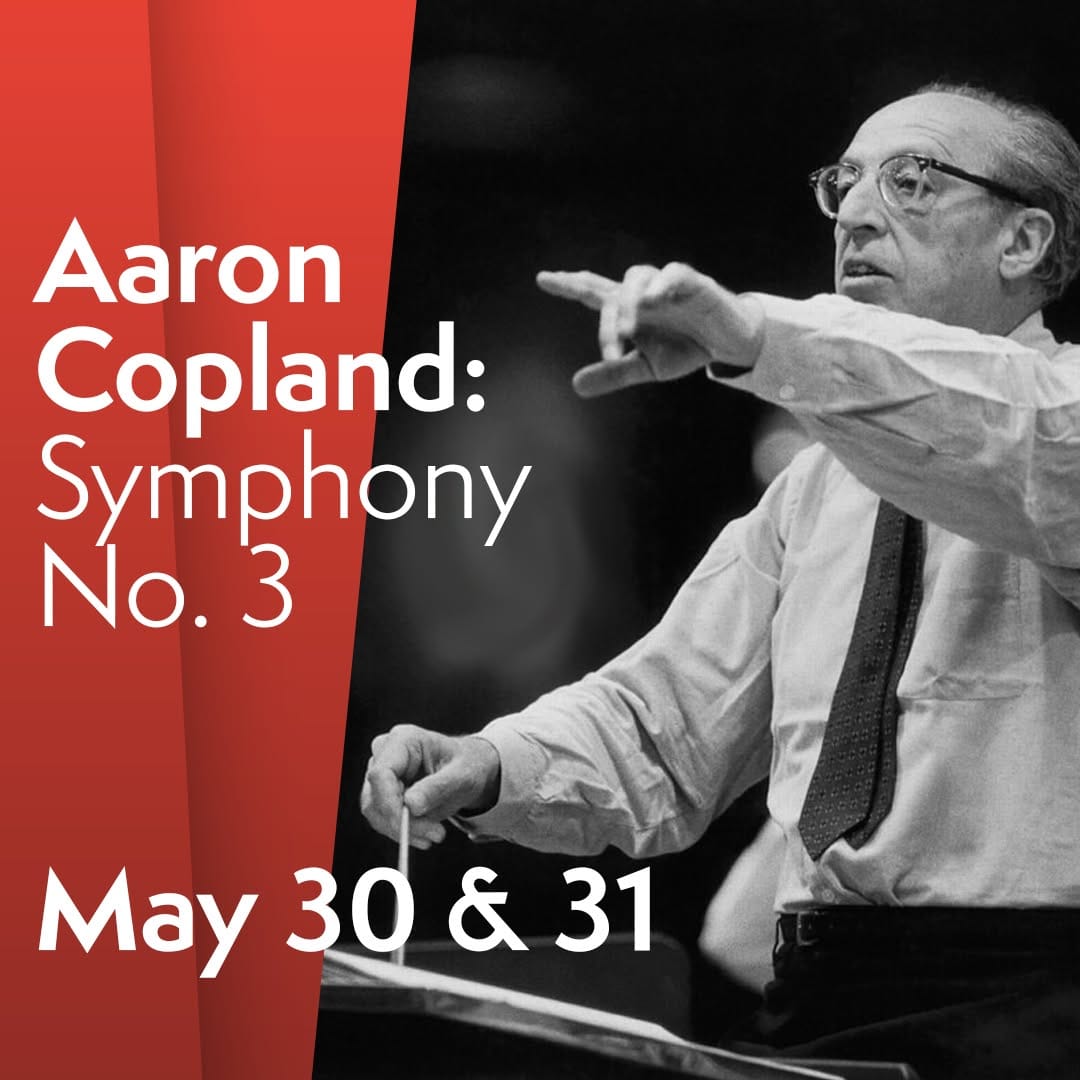 Aaron Copland: Symphony No. 3

May 30 & 31